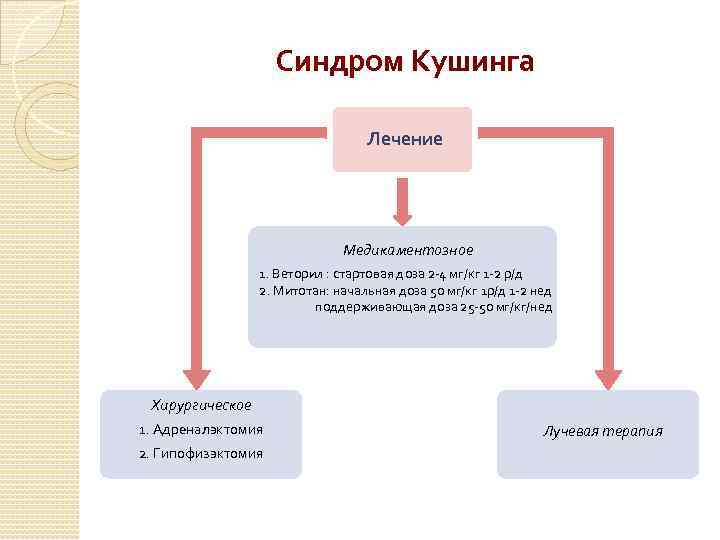 Синдром Кушинга

Лечение

Медикаментозное

1. Веторил : стартовая доза 2-4 мг/кг 1-2 р/д
2. Митотан: начальная доза 50 мг/кг 1р/д 1-2 нед
поддерживающая доза 25-50 мг/кг/нед

Хирургическое
1. Адреналэктомия
2. Гипофизэктомия

Лучевая терапия